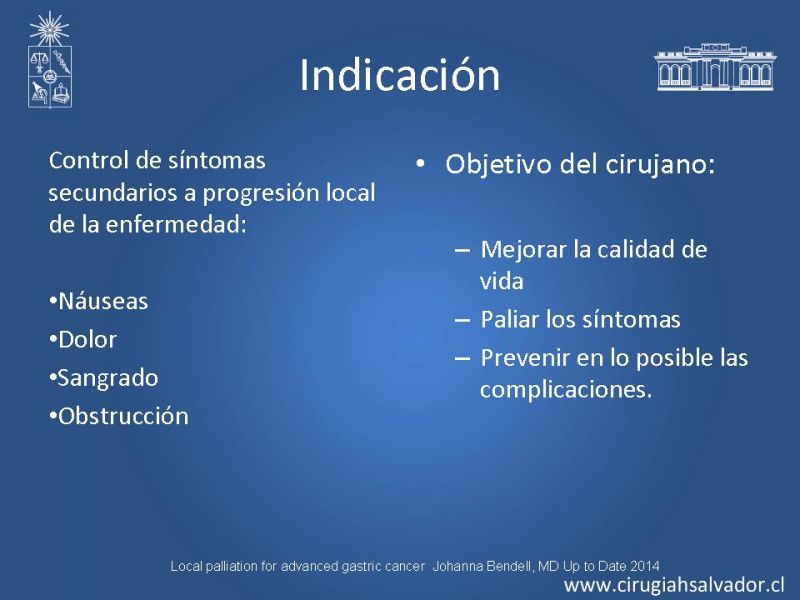 Indicación

Control de síntomas secundarios a progresión local de la enfermedad:

•Náuseas
•Dolor
•Sangrado
•Obstrucción

• Objetivo del cirujano:

– Mejorar la calidad de vida
– Paliar los síntomas
– Prevenir en lo posible las complicaciones.

Local palliation for advanced gastric cancer Johanna Bendell, MD Up to Date 2014

www.cirugiahsalvador.cl